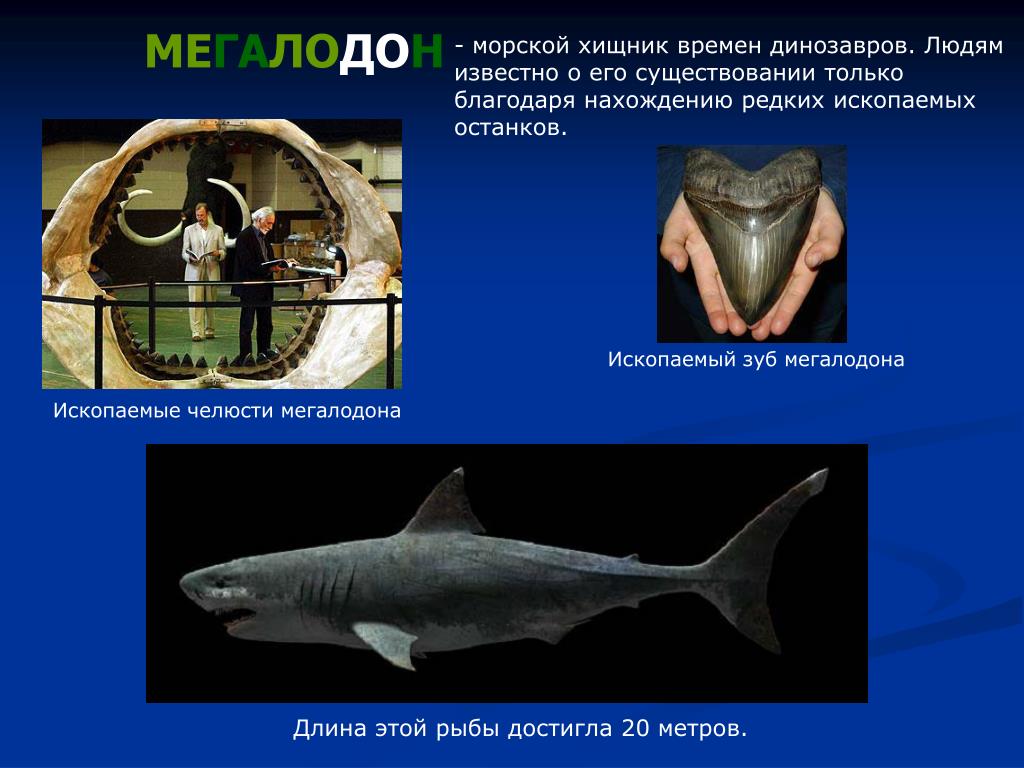 МЕГАЛОДОН - морской хищник времен динозавров. Людям известно о его существовании только благодаря нахождению редких ископаемых останков.

Ископаемый зуб мегалодона

Ископаемые челюсти мегалодона

Длина этой рыбы достигла 20 метров.